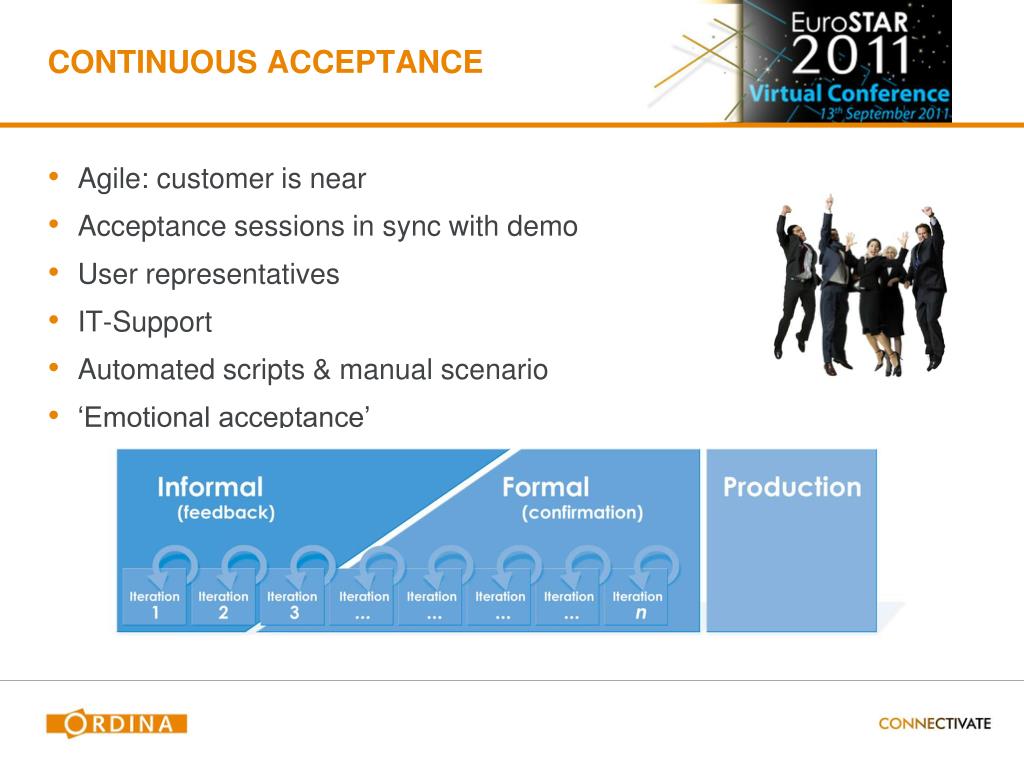 CONTINUOUS ACCEPTANCE

EuroSTAR 2011 Virtual Conference 13th September 2011

- Agile: customer is near
- Acceptance sessions in sync with demo
- User representatives
- IT-Support
- Automated scripts & manual scenario
- ‘Emotional acceptance’

Informal (feedback)

Formal (confirmation)

Production

Iteration 1
Iteration 2
Iteration 3
Iteration ...
Iteration ...
Iteration ...
Iteration ...
Iteration n

ORDINA

CONNECTIVATE